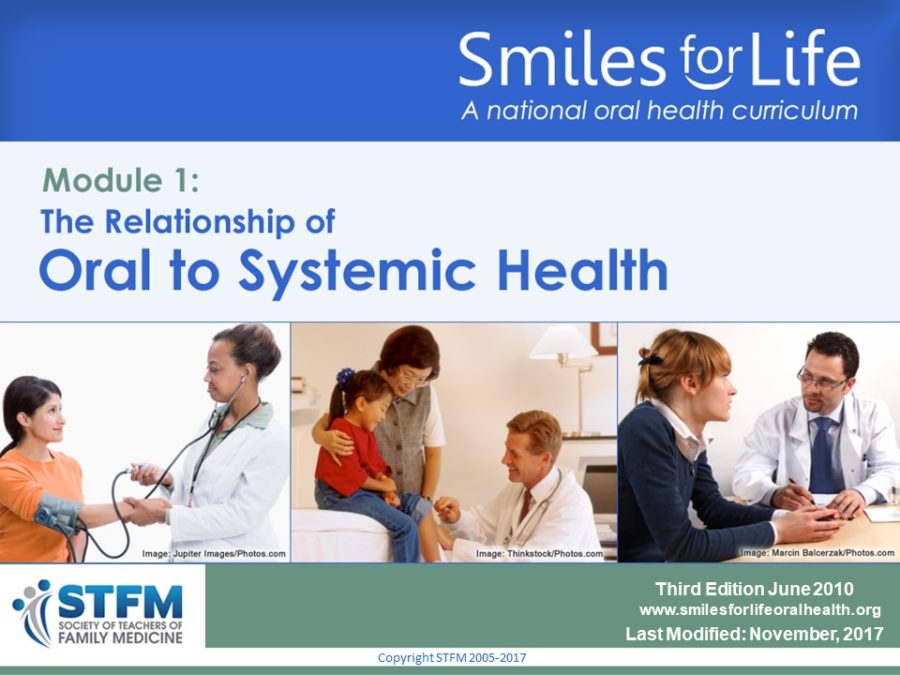 Smiles for Life
A national oral health curriculum

Module 1:
The Relationship of
Oral to Systemic Health

Image: Jupiter Images/Photos.com

Image: Thinkstock/Photos.com

Image: Marcin Balcerzak/Photos.com

STFM
SOCIETY OF TEACHERS OF FAMILY MEDICINE

Third Edition June 2010
www.smilesforlifeoralhealth.org
Last Modified: November, 2017

Copyright STFM 2005-2017